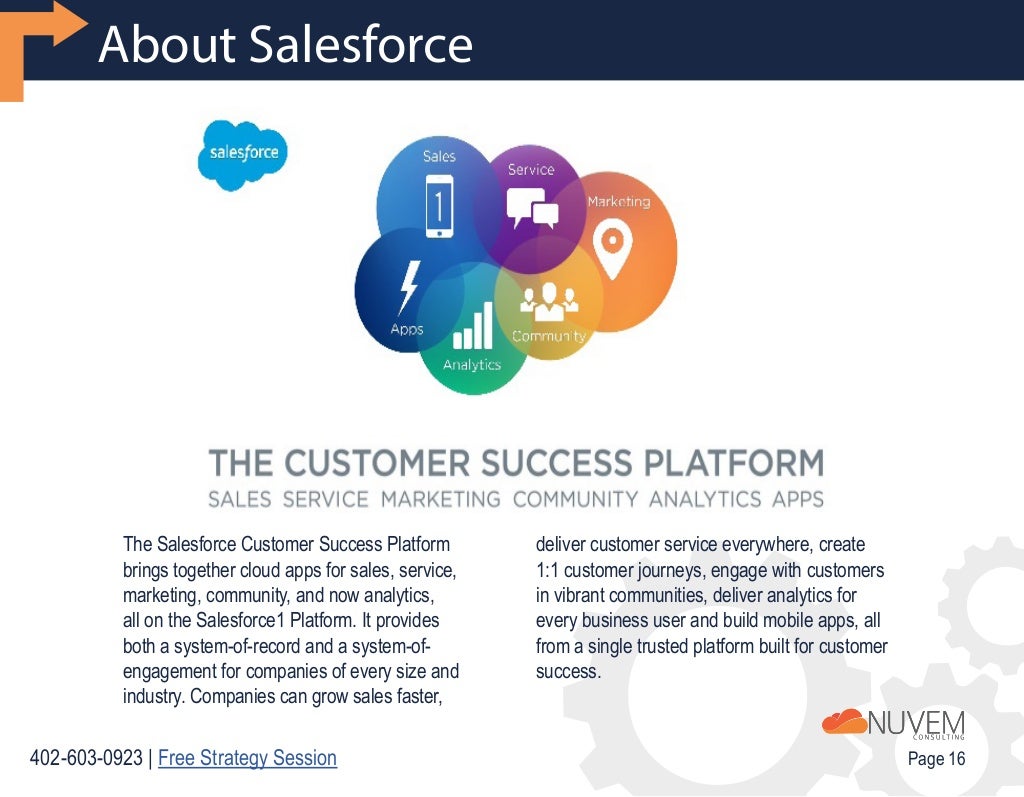 About Salesforce

salesforce

Sales

1

Service

Marketing

Apps

Analytics

Community

THE CUSTOMER SUCCESS PLATFORM
SALES SERVICE MARKETING COMMUNITY ANALYTICS APPS

The Salesforce Customer Success Platform brings together cloud apps for sales, service, marketing, community, and now analytics, all on the Salesforce1 Platform. It provides both a system-of-record and a system-of-engagement for companies of every size and industry. Companies can grow sales faster,

deliver customer service everywhere, create 1:1 customer journeys, engage with customers in vibrant communities, deliver analytics for every business user and build mobile apps, all from a single trusted platform built for customer success.

NUVEM CONSULTING

402-603-0923 | Free Strategy Session

Page 16